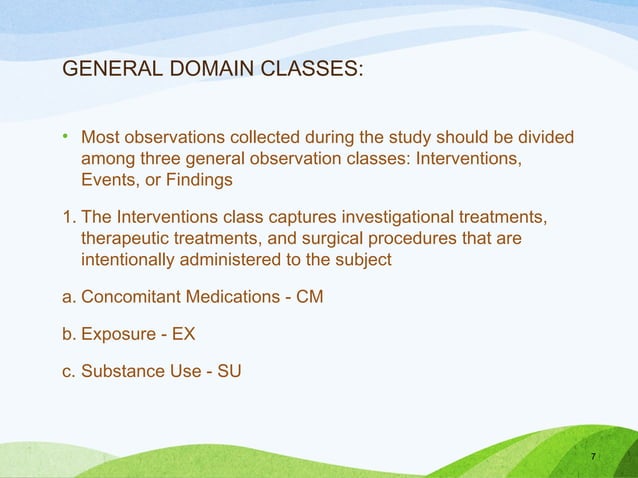 GENERAL DOMAIN CLASSES:

• Most observations collected during the study should be divided among three general observation classes: Interventions, Events, or Findings

1. The Interventions class captures investigational treatments, therapeutic treatments, and surgical procedures that are intentionally administered to the subject

a. Concomitant Medications - CM

b. Exposure - EX

c. Substance Use - SU

7